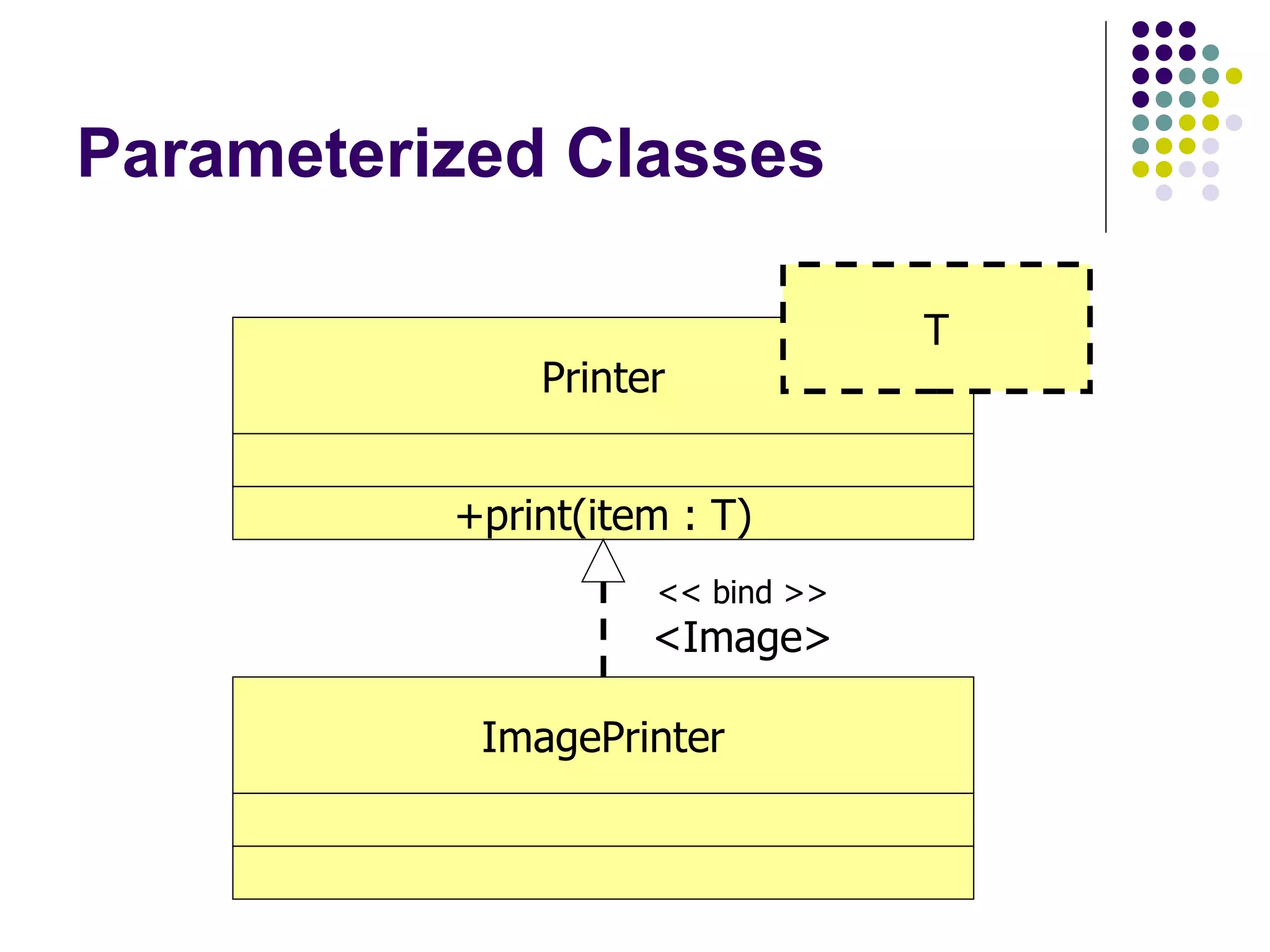 Parameterized Classes

T

Printer

+print(item : T)

<< bind >>
<Image>

ImagePrinter